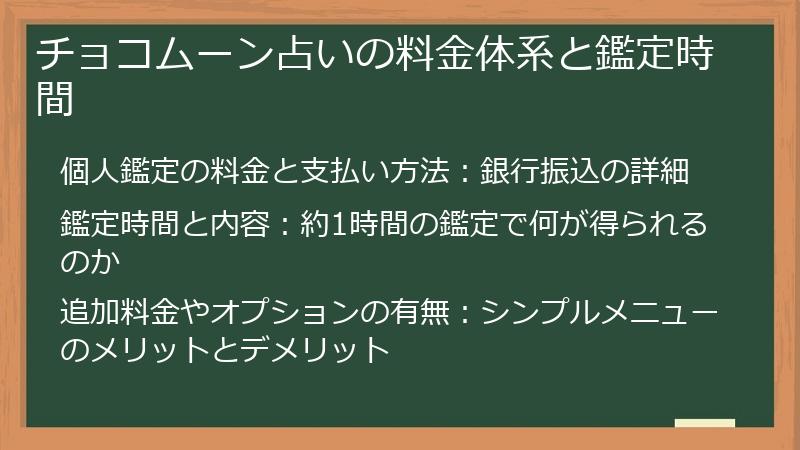 チョコムーン占いの料金体系と鑑定時間

個人鑑定の料金と支払い方法：銀行振込の詳細

鑑定時間と内容：約1時間の鑑定で何が得られるのか

追加料金やオプションの有無：シンプルメニューのメリットとデメリット